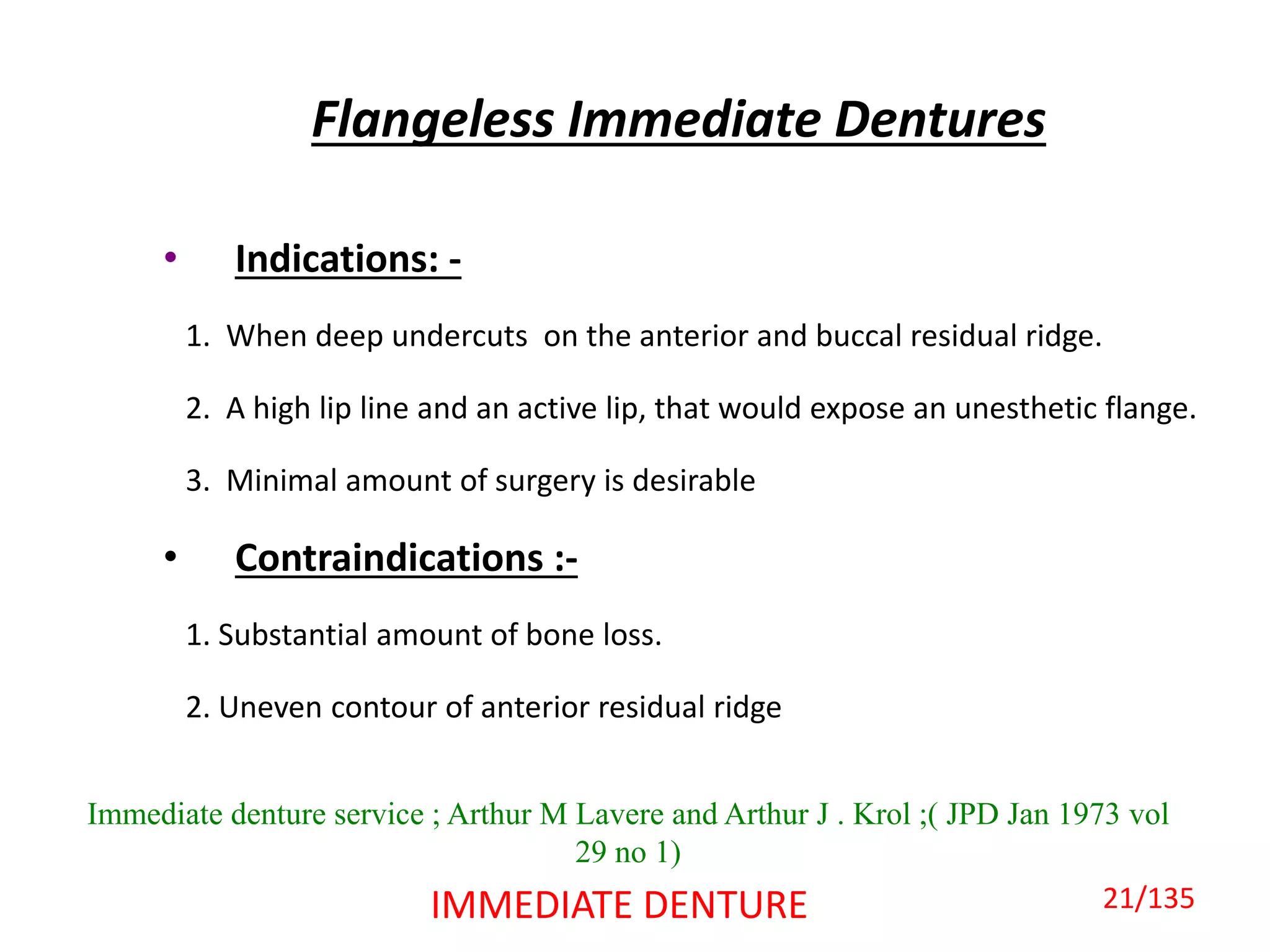 Flangeless Immediate Dentures

• Indications: -

1. When deep undercuts on the anterior and buccal residual ridge.

2. A high lip line and an active lip, that would expose an unesthetic flange.

3. Minimal amount of surgery is desirable

• Contraindications :-

1. Substantial amount of bone loss.

2. Uneven contour of anterior residual ridge

Immediate denture service ; Arthur M Lavere and Arthur J . Krol ;( JPD Jan 1973 vol 29 no 1)

IMMEDIATE DENTURE

21/135